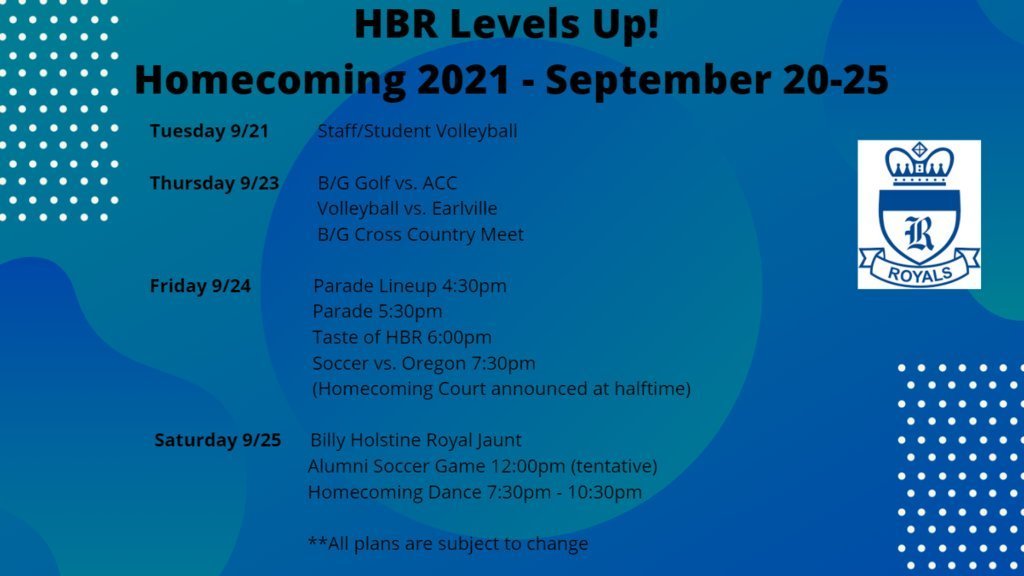 HBR Levels Up!
Homecoming 2021 - September 20-25

Tuesday 9/21 Staff/Student Volleyball

Thursday 9/23 B/G Golf vs. ACC
Volleyball vs. Earlville
B/G Cross Country Meet

Friday 9/24 Parade Lineup 4:30pm
Parade 5:30pm
Taste of HBR 6:00pm
Soccer vs. Oregon 7:30pm
(Homecoming Court announced at halftime)

Saturday 9/25 Billy Holstine Royal Jaunt
Alumni Soccer Game 12:00pm (tentative)
Homecoming Dance 7:30pm - 10:30pm

**All plans are subject to change

R
ROYALS